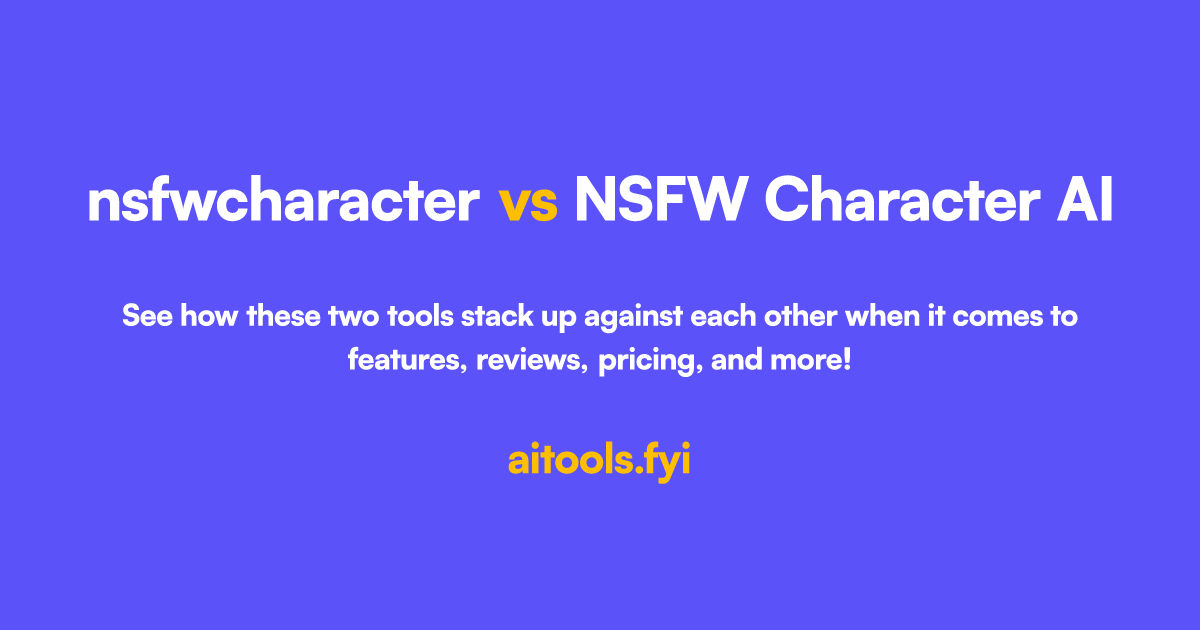 nsfwcharacter vs NSFW Character AI

See how these two tools stack up against each other when it comes to features, reviews, pricing, and more!

aitools.fyi